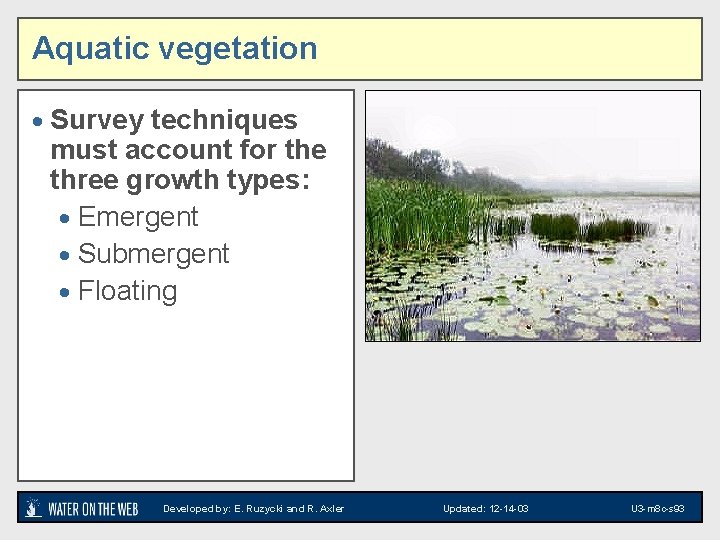 Aquatic vegetation

• Survey techniques must account for the three growth types:
 • Emergent
 • Submergent
 • Floating

WATER ON THE WEB Developed by: E. Ruzycki and R. Axler Updated: 12-14-03 U3-m8c-s93